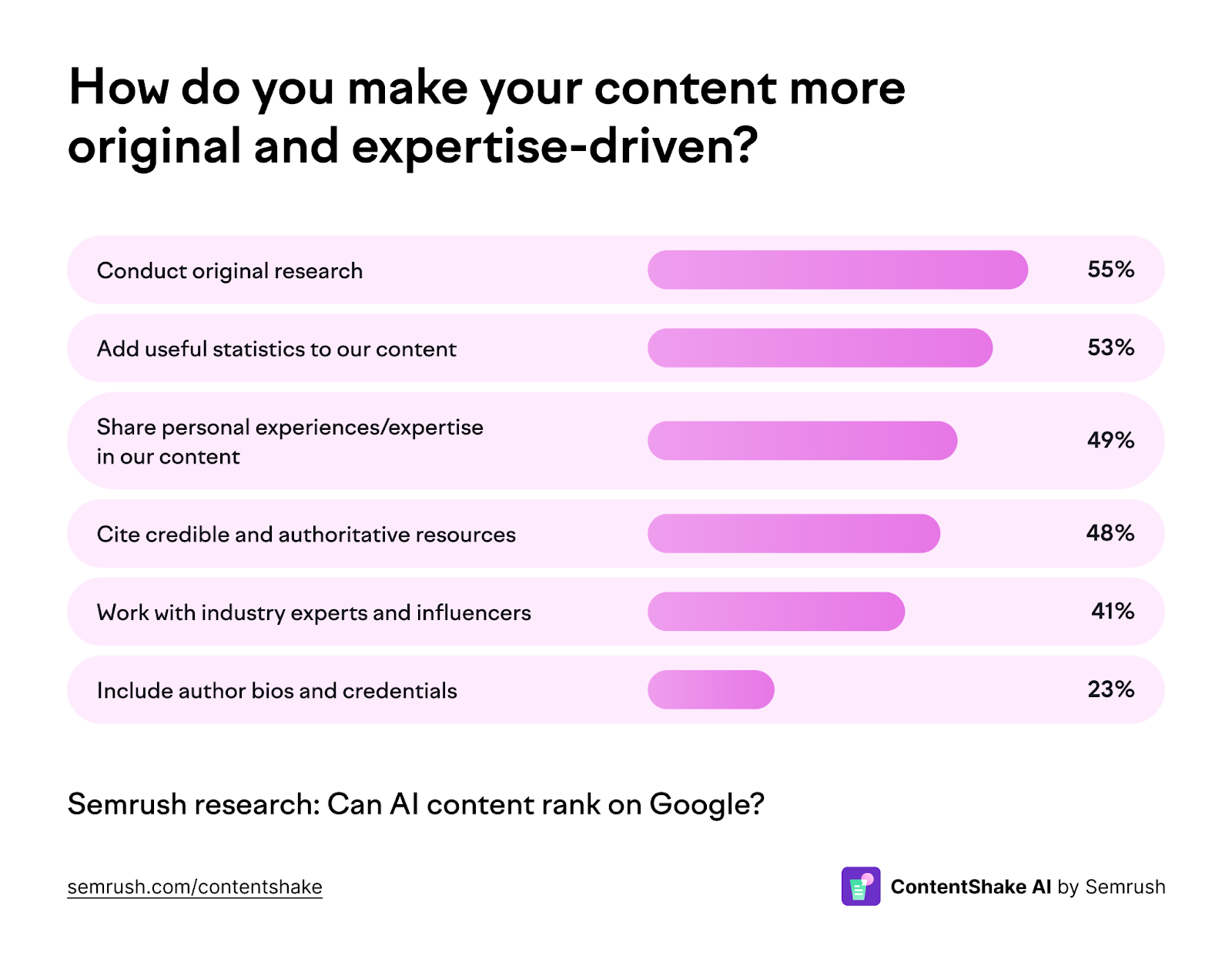 How do you make your content more original and expertise-driven?

Conduct original research 55%

Add useful statistics to our content 53%

Share personal experiences/expertise in our content 49%

Cite credible and authoritative resources 48%

Work with industry experts and influencers 41%

Include author bios and credentials 23%

Semrush research: Can AI content rank on Google?

semrush.com/contentshake

ContentShake AI by Semrush